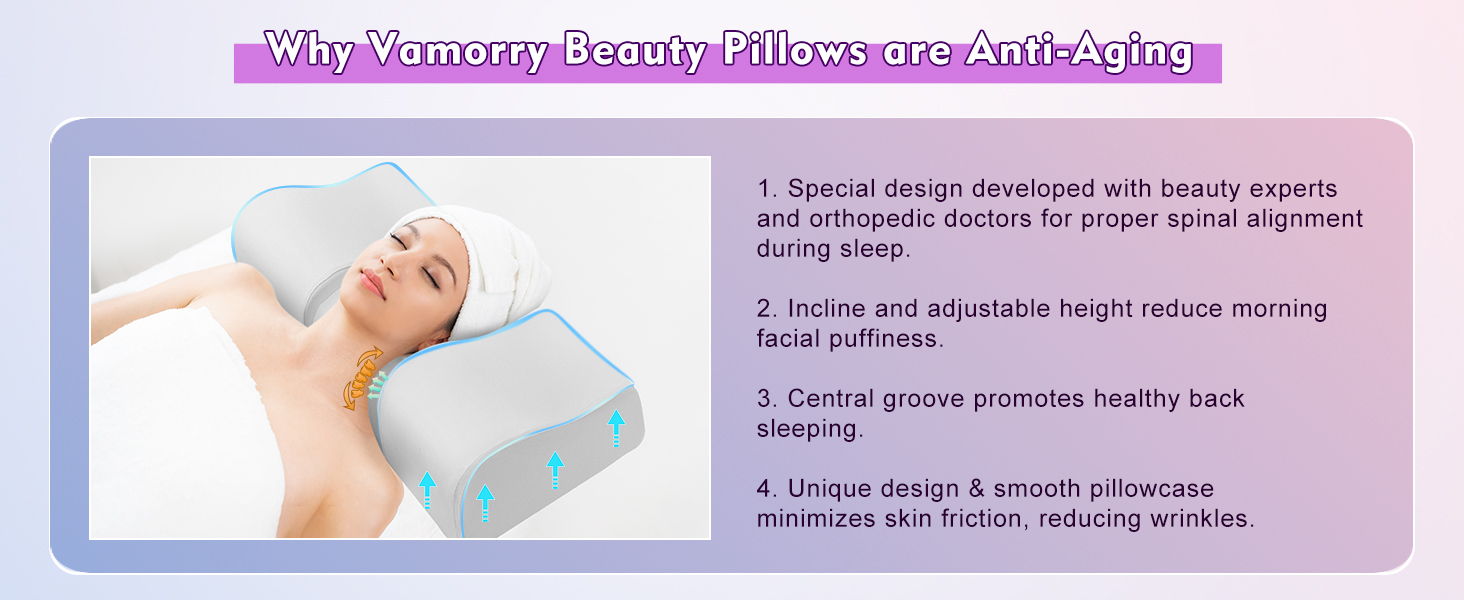 Why Vamorry Beauty Pillows are Anti-Aging

1. Special design developed with beauty experts and orthopedic doctors for proper spinal alignment during sleep.

2. Incline and adjustable height reduce morning facial puffiness.

3. Central groove promotes healthy back sleeping.

4. Unique design & smooth pillowcase minimizes skin friction, reducing wrinkles.